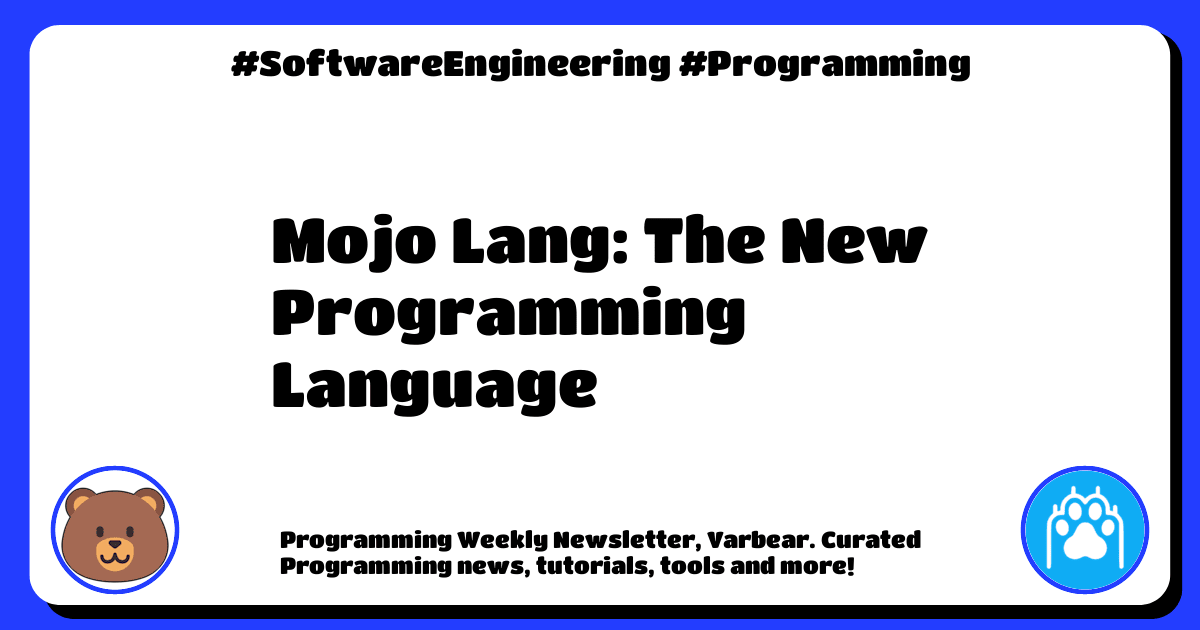 #SoftwareEngineering #Programming

Mojo Lang: The New Programming Language

Programming Weekly Newsletter, Varbear. Curated Programming news, tutorials, tools and more!